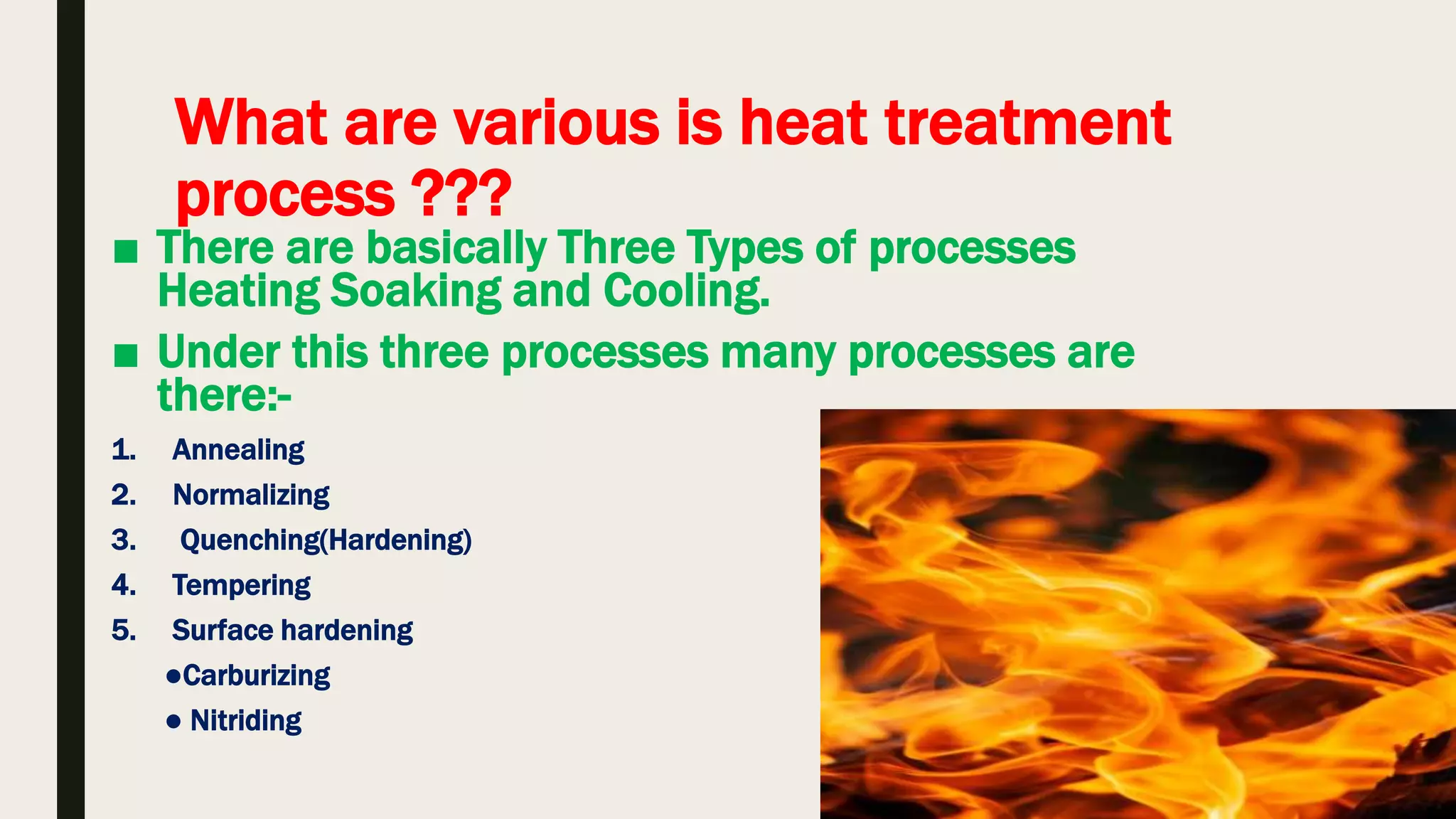 What are various is heat treatment process ???

■ There are basically Three Types of processes Heating Soaking and Cooling.

■ Under this three processes many processes are there:-

1. Annealing
2. Normalizing
3. Quenching(Hardening)
4. Tempering
5. Surface hardening
●Carburizing
● Nitriding